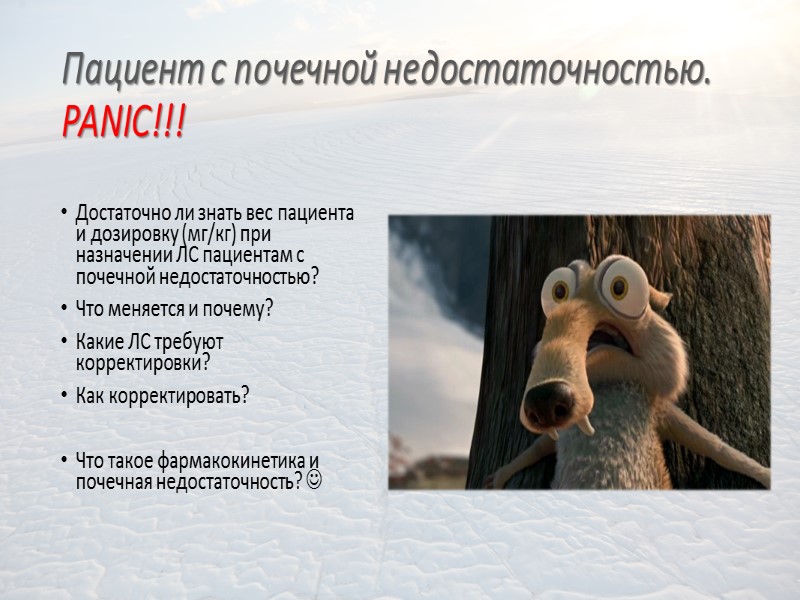 Пациент с почечной недостаточностью. PANIC!!!

• Достаточно ли знать вес пациента и дозировку (мг/кг) при назначении ЛС пациентам с почечной недостаточностью?
• Что меняется и почему?
• Какие ЛС требуют корректировки?
• Как корректировать?

• Что такое фармакокинетика и почечная недостаточность? ☺